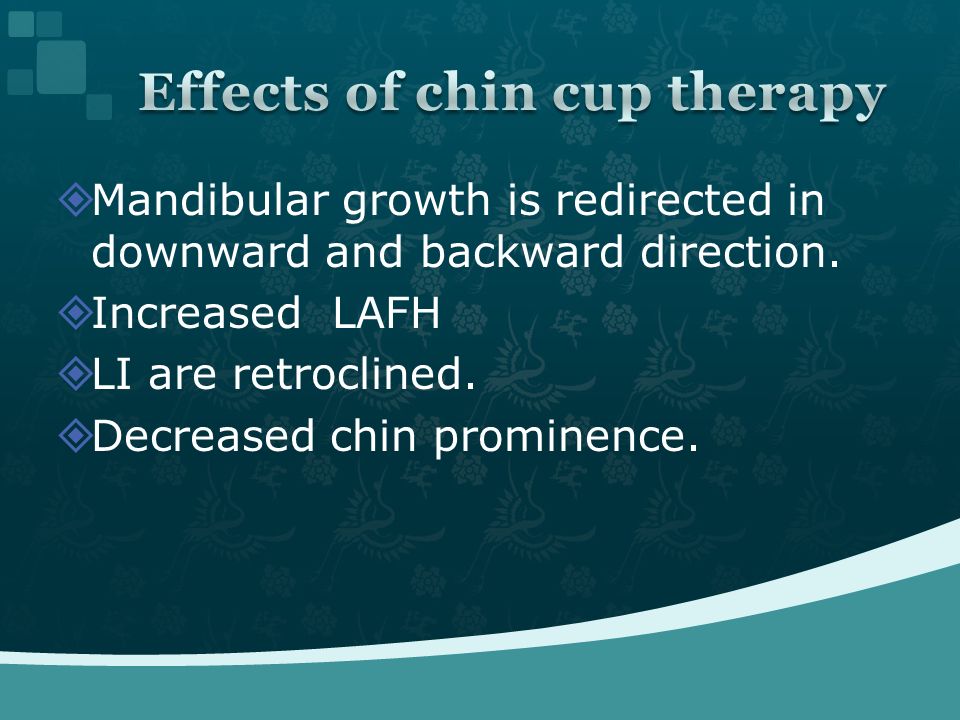 Effects of chin cup therapy

Mandibular growth is redirected in downward and backward direction.

Increased LAFH

LI are retroclined.

Decreased chin prominence.